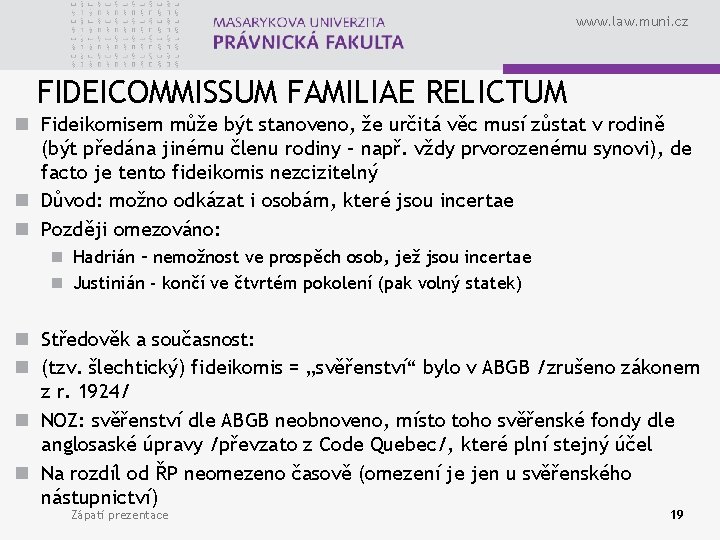 MASARYKOVA UNIVERZITA
PRÁVNICKÁ FAKULTA

www.law.muni.cz

FIDEICOMMISSUM FAMILIAE RELICTUM

Fideikomisem může být stanoveno, že určitá věc musí zůstat v rodině (být předána jinému členu rodiny – např. vždy prvorozenému synovi), de facto je tento fideikomis nezcizitelný

Důvod: možno odkázat i osobám, které jsou incertae

Později omezováno:

Hadrián – nemožnost ve prospěch osob, jež jsou incertae

Justinián - končí ve čtvrtém pokolení (pak volný statek)

Středověk a současnost:

(tzv. šlechtický) fideikomis = „svěřenství“ bylo v ABGB /zrušeno zákonem z r. 1924/

NOZ: svěřenství dle ABGB neobnoveno, místo toho svěřenské fondy dle anglosaské úpravy /převzato z Code Quebec/, které plní stejný účel

Na rozdíl od ŘP neomezeno časově (omezení je jen u svěřenského nástupnictví)

Zápatí prezentace

19